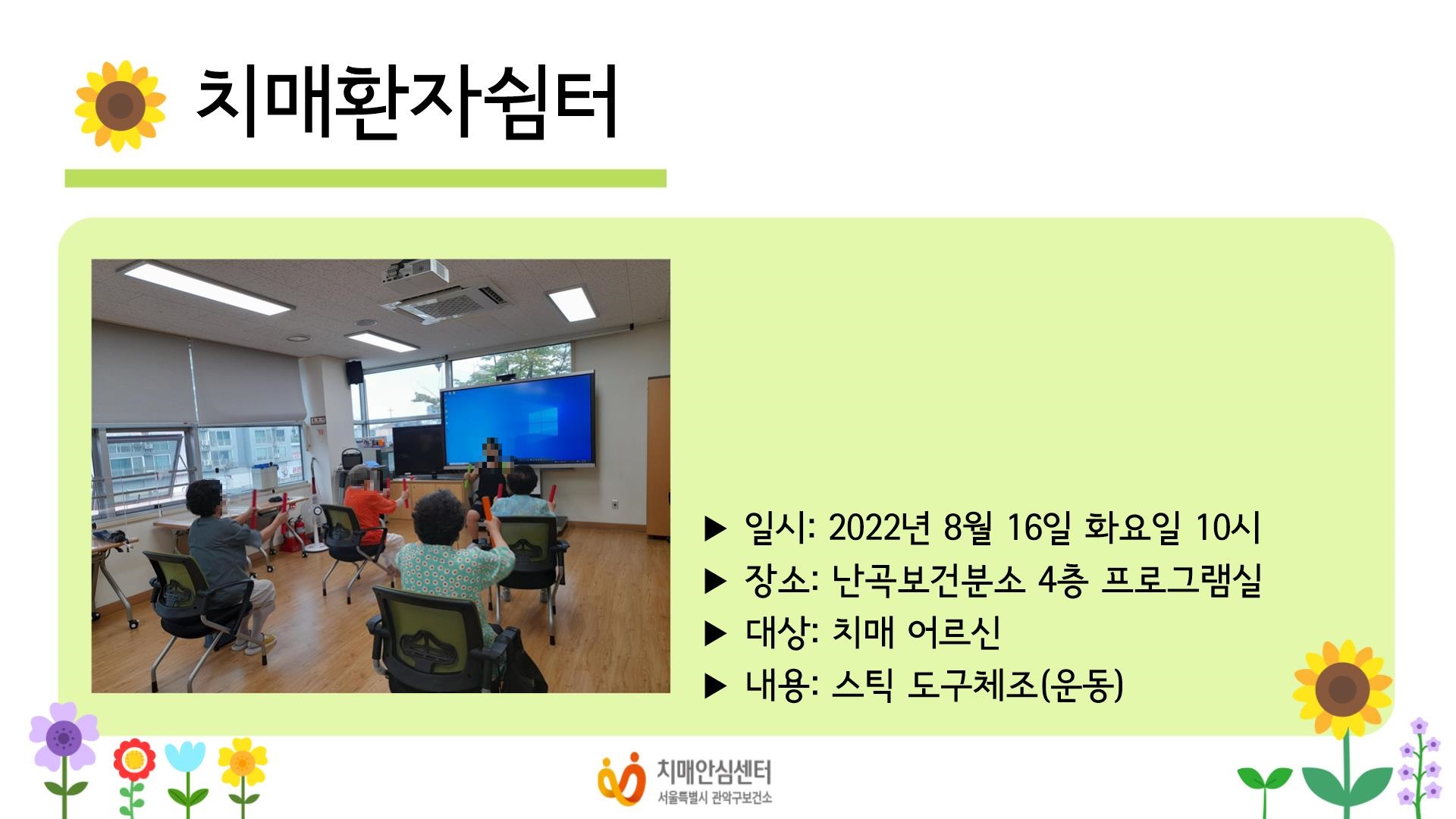 치매환자쉼터

▶ 일시: 2022년 8월 16일 화요일 10시
▶ 장소: 난곡보건분소 4층 프로그램실
▶ 대상: 치매 어르신
▶ 내용: 스틱 도구체조(운동)

치매안심센터
서울특별시 관악구보건소